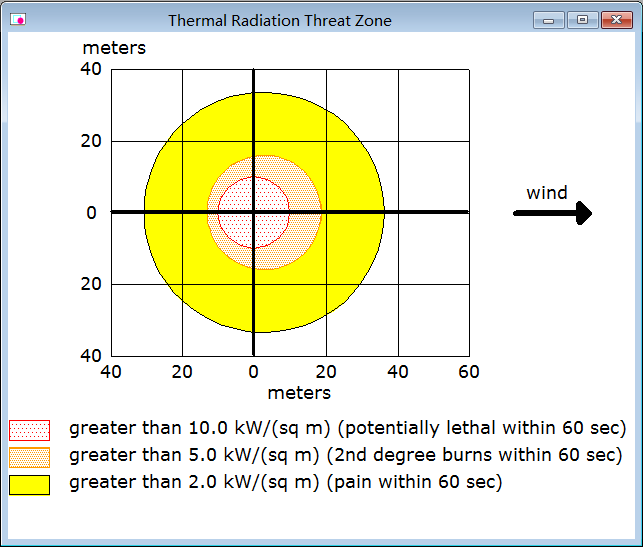 Thermal Radiation Threat Zone

meters

40

20

0

20

40

40 20 0 20 40 60

meters

wind

greater than 10.0 kW/(sq m) (potentially lethal within 60 sec)
greater than 5.0 kW/(sq m) (2nd degree burns within 60 sec)
greater than 2.0 kW/(sq m) (pain within 60 sec)